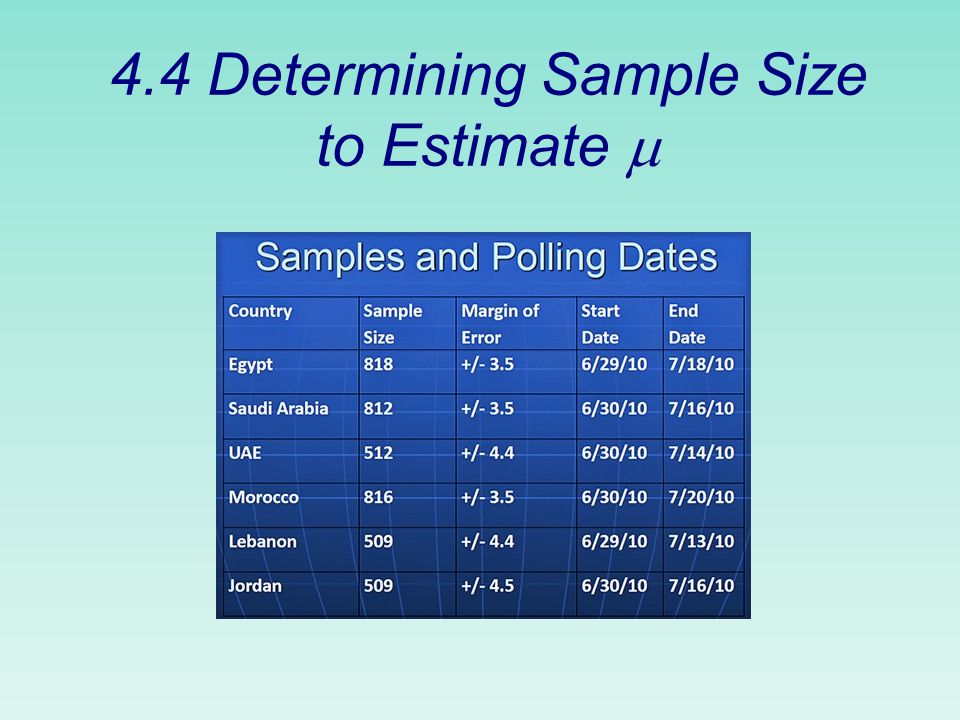 4.4 Determining Sample Size to Estimate $\mu$

Samples and Polling Dates

| Country | Sample Size | Margin of Error | Start Date | End Date |
|---|---|---|---|---|
| Egypt | 818 | +/- 3.5 | 6/29/10 | 7/18/10 |
| Saudi Arabia | 812 | +/- 3.5 | 6/30/10 | 7/16/10 |
| UAE | 512 | +/- 4.4 | 6/30/10 | 7/14/10 |
| Morocco | 816 | +/- 3.5 | 6/30/10 | 7/20/10 |
| Lebanon | 509 | +/- 4.4 | 6/29/10 | 7/13/10 |
| Jordan | 509 | +/- 4.5 | 6/30/10 | 7/16/10 |